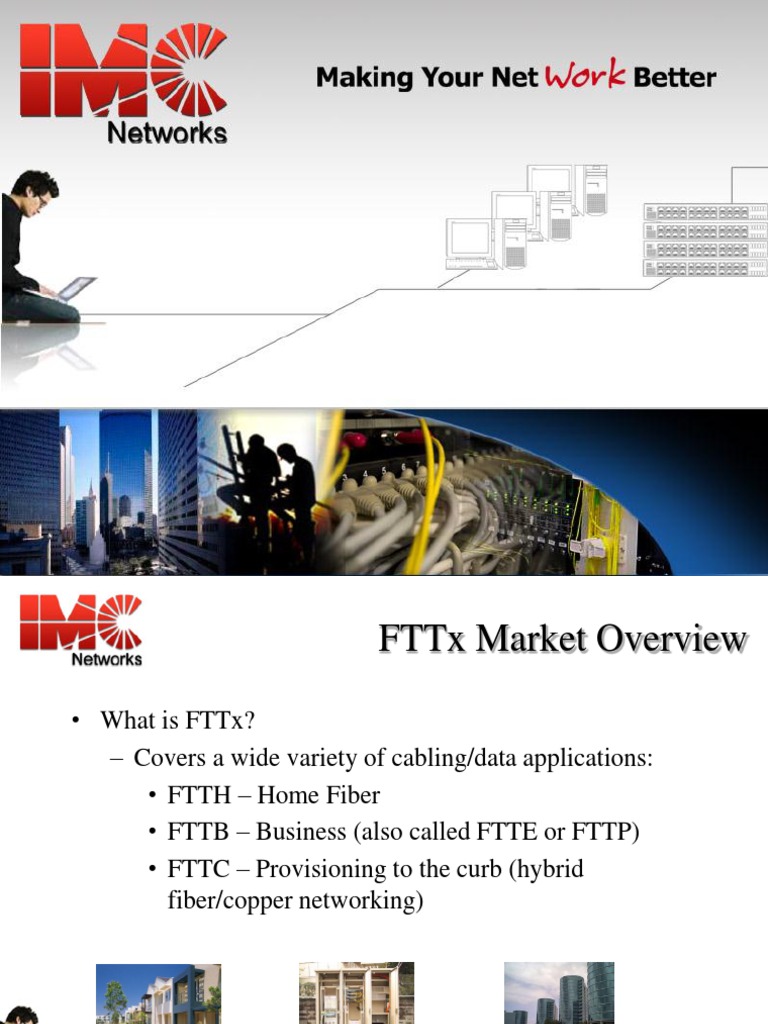 IMC Networks

Making Your Net Work Better

IMC Networks

FTTx Market Overview

• What is FTTx?
– Covers a wide variety of cabling/data applications:
• FTTH – Home Fiber
• FTTB – Business (also called FTTE or FTTP)
• FTTC – Provisioning to the curb (hybrid fiber/copper networking)